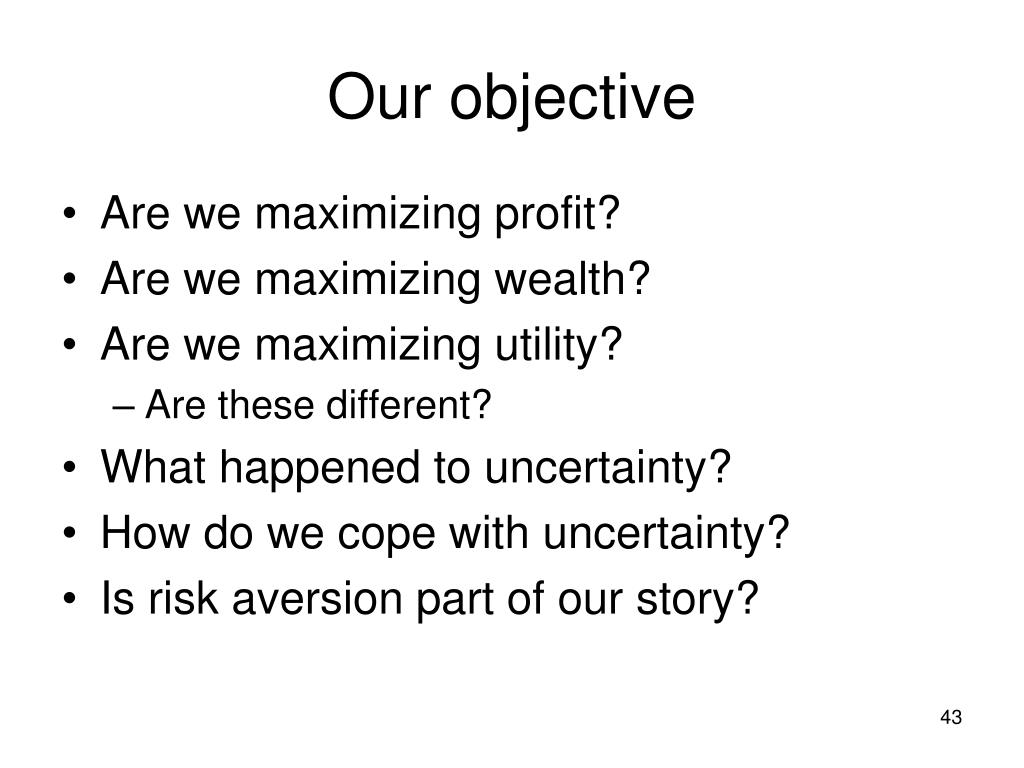 Our objective

• Are we maximizing profit?
• Are we maximizing wealth?
• Are we maximizing utility?
– Are these different?
• What happened to uncertainty?
• How do we cope with uncertainty?
• Is risk aversion part of our story?

43